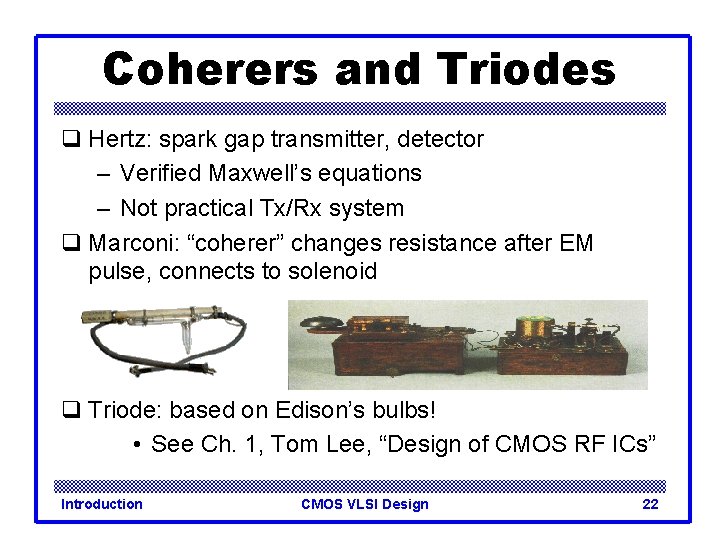 Coherers and Triodes

❑ Hertz: spark gap transmitter, detector
– Verified Maxwell's equations
– Not practical Tx/Rx system

❑ Marconi: "coherer" changes resistance after EM pulse, connects to solenoid

❑ Triode: based on Edison's bulbs!
• See Ch. 1, Tom Lee, "Design of CMOS RF ICs"

Introduction CMOS VLSI Design 22